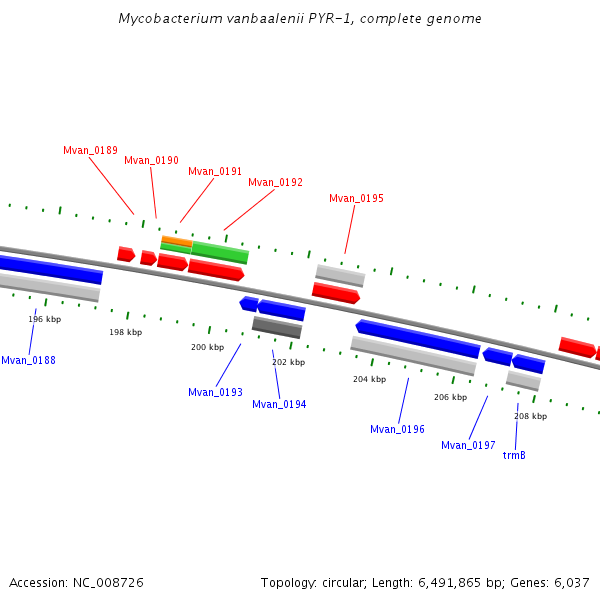 Mycobacterium vanbaalenii PYR-1, complete genome

Mvan_0189
Mvan_0190
Mvan_0191
Mvan_0192
Mvan_0195

196 kbp
198 kbp
200 kbp
202 kbp
204 kbp
206 kbp
208 kbp

Mvan_0188
Mvan_0193
Mvan_0194
Mvan_0196
Mvan_0197
trmB

Accession: NC_008726

Topology: circular; Length: 6,491,865 bp; Genes: 6,037